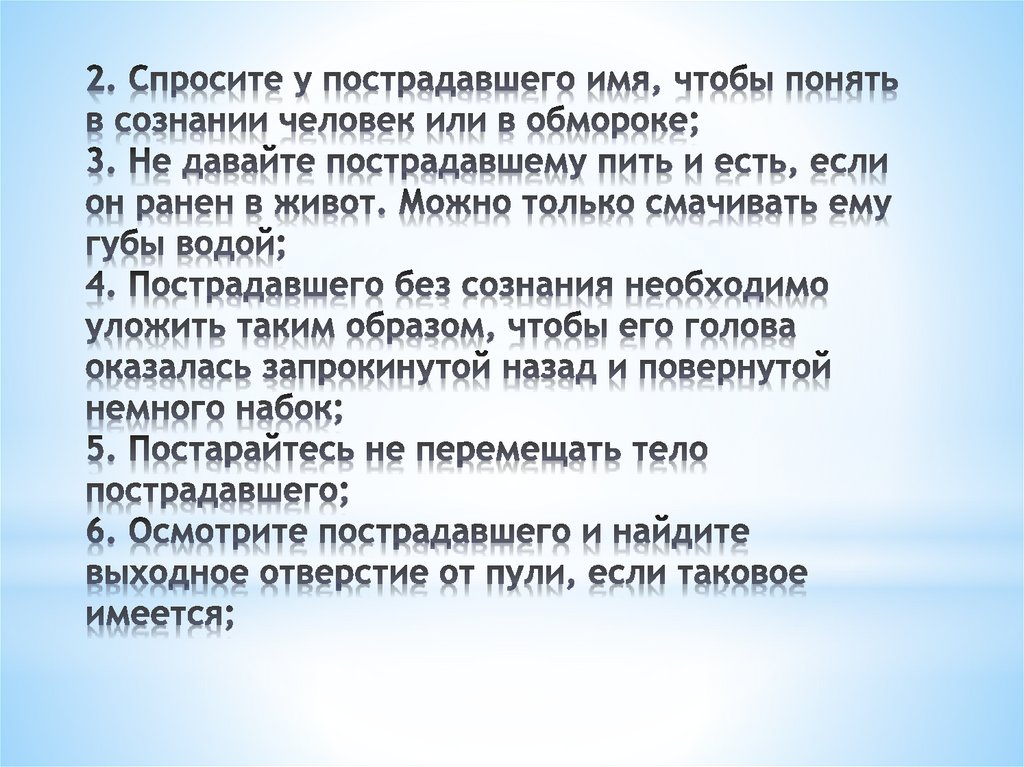 2. Спросите у пострадавшего имя, чтобы понять в сознании человек или в обмороке;
3. Не давайте пострадавшему пить и есть, если он ранен в живот. Можно только смачивать ему губы водой;
4. Пострадавшего без сознания необходимо уложить таким образом, чтобы его голова оказалась запрокинутой назад и повернутой немного набок;
5. Постарайтесь не перемещать тело пострадавшего;
6. Осмотрите пострадавшего и найдите выходное отверстие от пули, если таковое имеется;